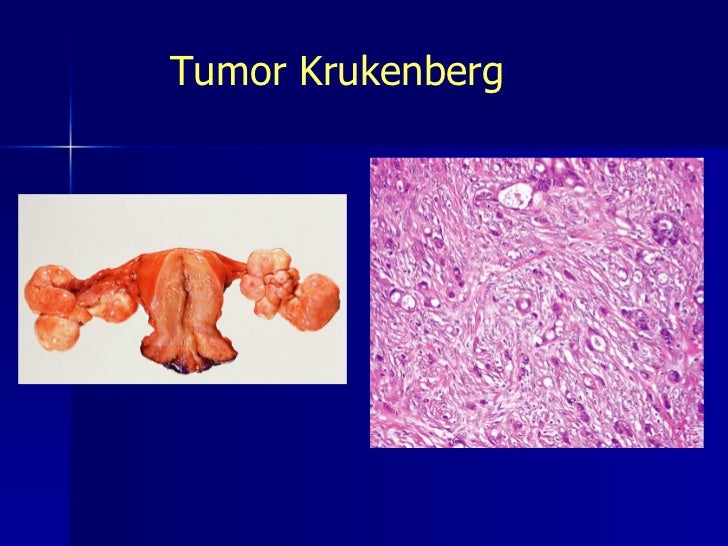 Tumor Krukenberg